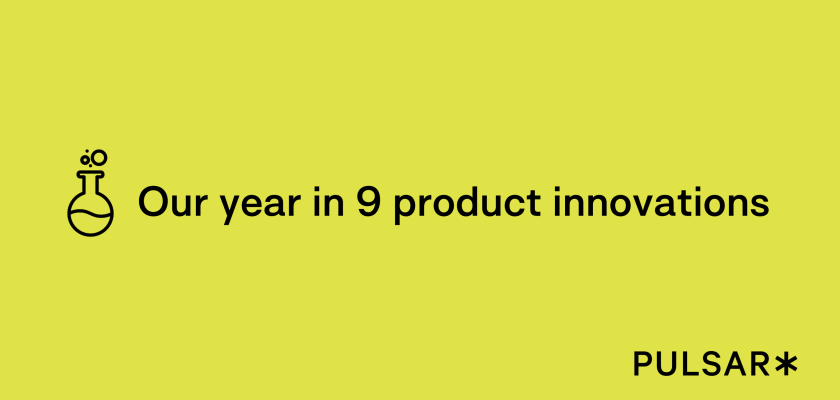 Our year in 9 product innovations

PULSAR*